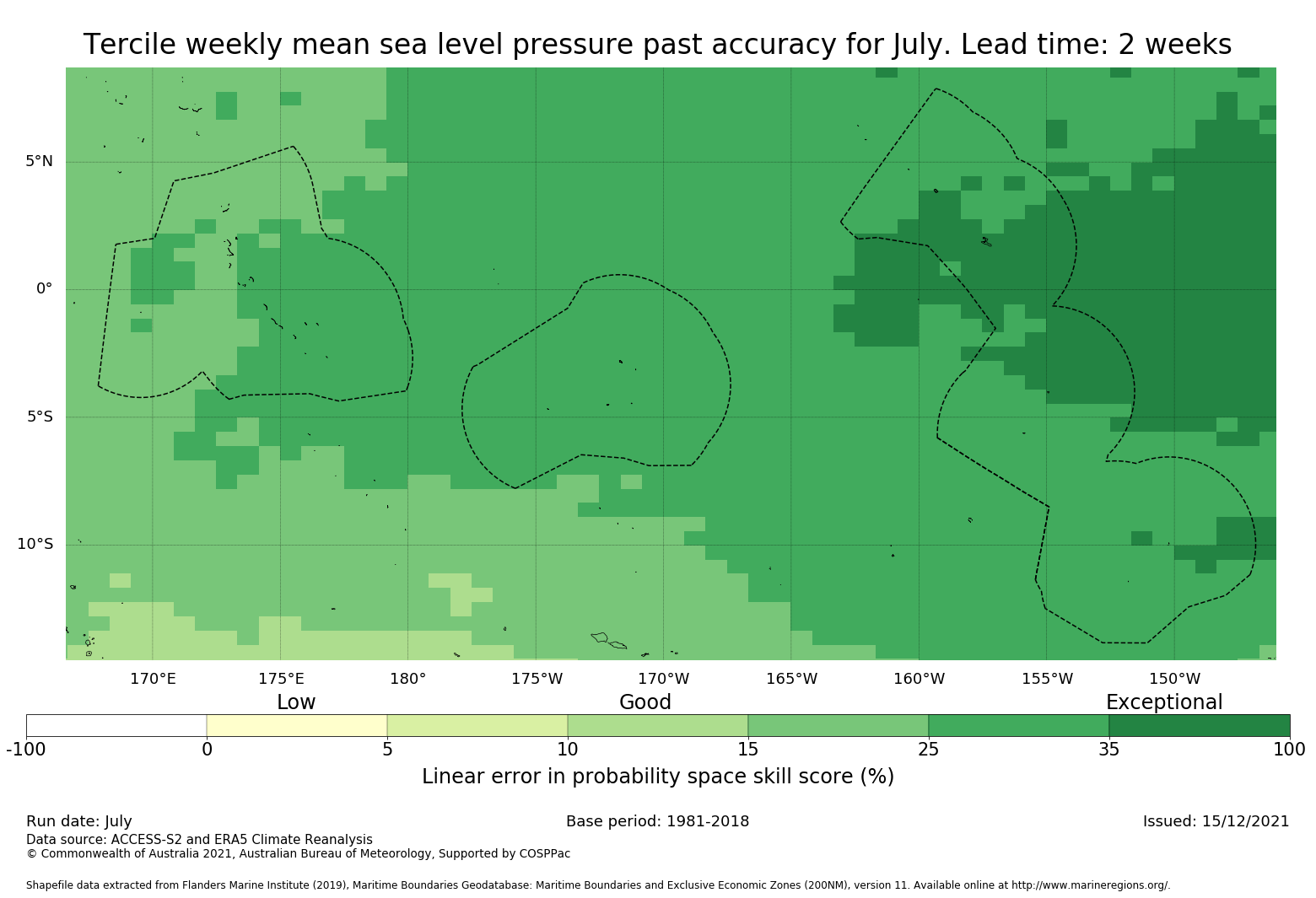 Tercile weekly mean sea level pressure past accuracy for July. Lead time: 2 weeks

5°N
0°
5°S
10°S

170°E 175°E 180° 175°W 170°W 165°W 160°W 155°W 150°W

Low Good Exceptional

-100 0 5 10 15 25 35 100

Linear error in probability space skill score (%)

Run date: July
Base period: 1981-2018
Issued: 15/12/2021
Data source: ACCESS-S2 and ERA5 Climate Reanalysis
© Commonwealth of Australia 2021, Australian Bureau of Meteorology, Supported by COSPPac

Shapefile data extracted from Flanders Marine Institute (2019), Maritime Boundaries Geodatabase: Maritime Boundaries and Exclusive Economic Zones (200NM), version 11. Available online at http://www.marineregions.org/.